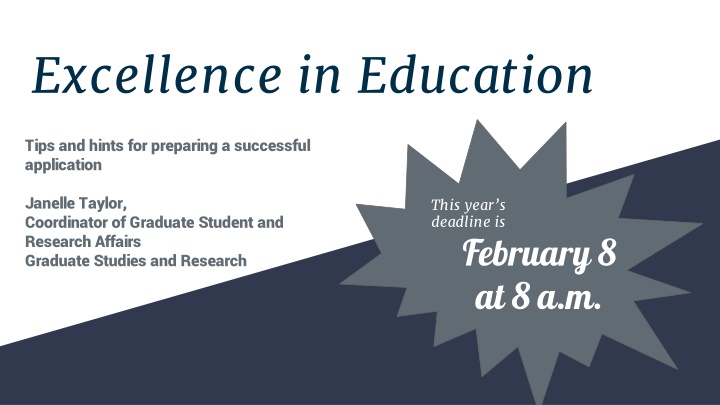 Excellence in Education

Tips and hints for preparing a successful application

Janelle Taylor,
Coordinator of Graduate Student and Research Affairs
Graduate Studies and Research

This year's deadline is
February 8 at 8 a.m.